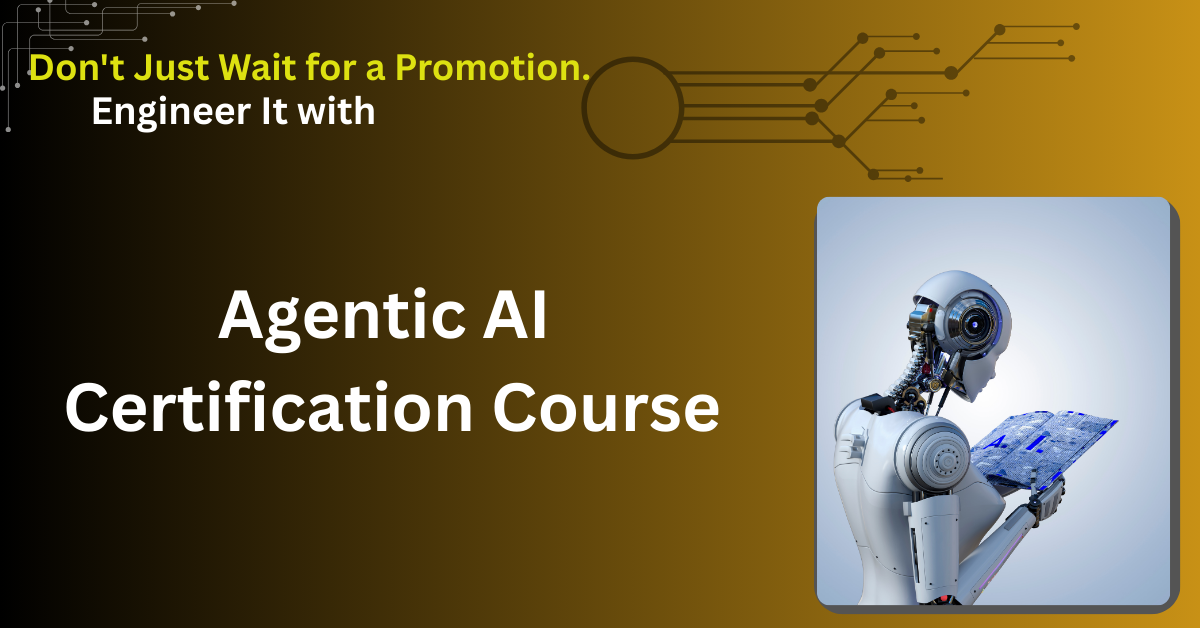 Don't Just Wait for a Promotion.
Engineer It with

Agentic AI
Certification Course